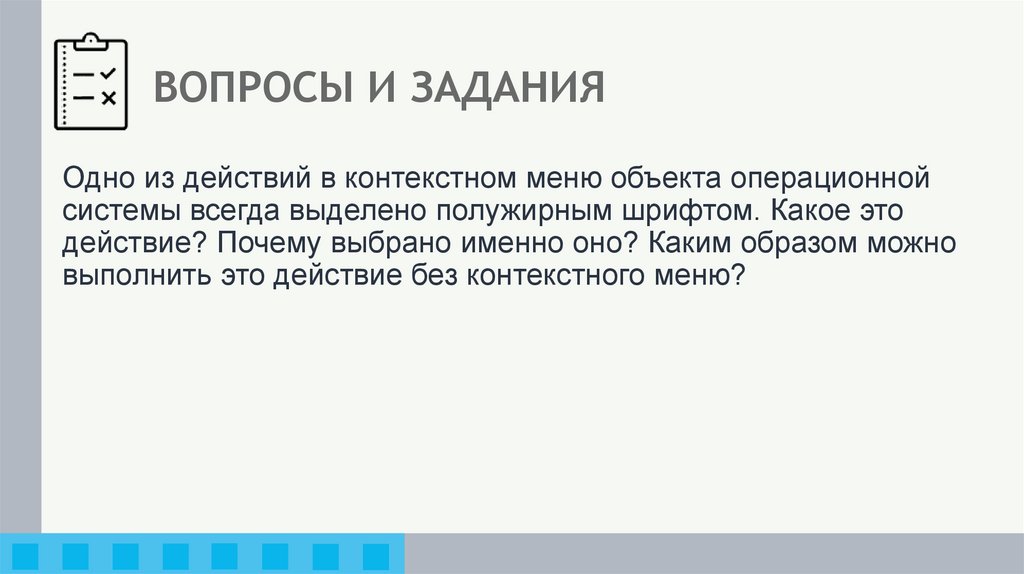 ВОПРОСЫ И ЗАДАНИЯ

Одно из действий в контекстном меню объекта операционной системы всегда выделено полужирным шрифтом. Какое это действие? Почему выбрано именно оно? Каким образом можно выполнить это действие без контекстного меню?